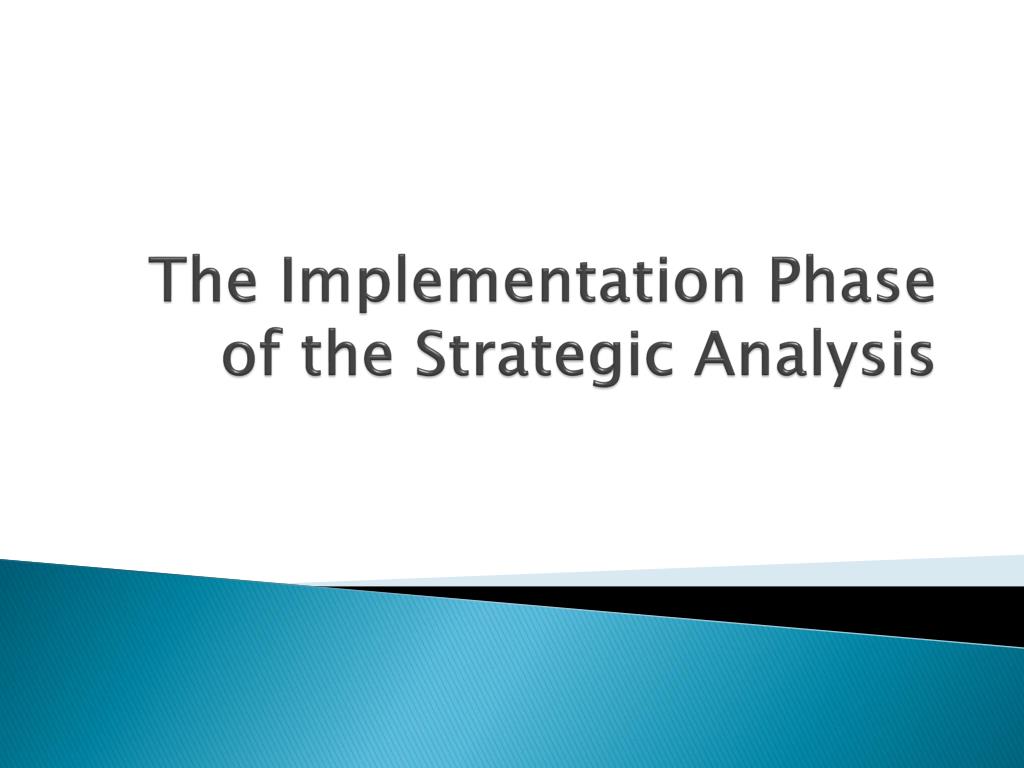 The Implementation Phase of the Strategic Analysis